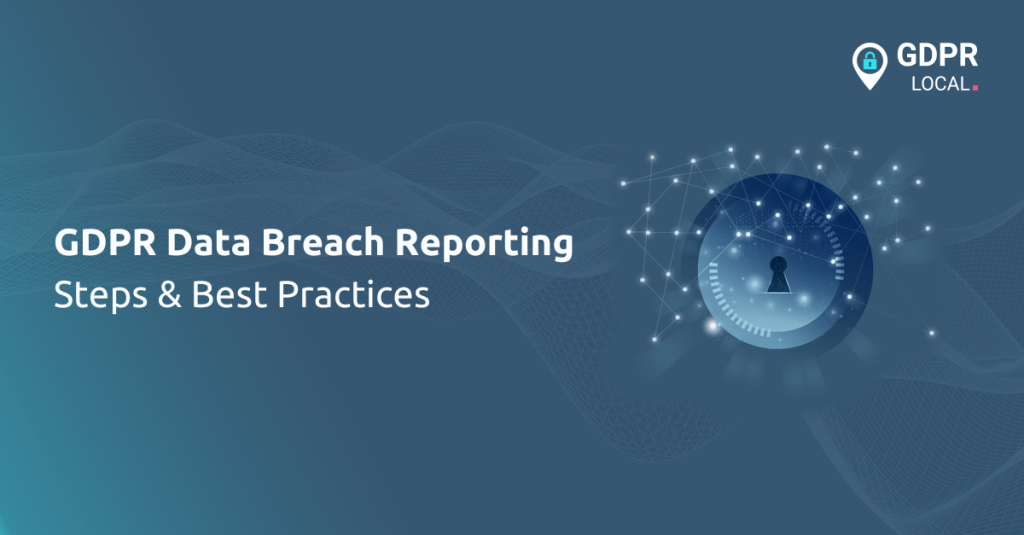 GDPR
LOCAL.

GDPR Data Breach Reporting
Steps & Best Practices